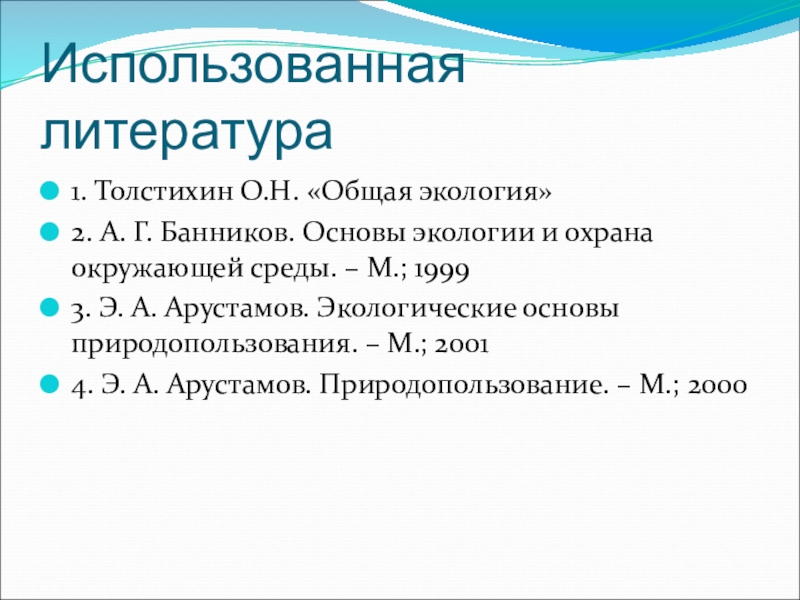 Использованная литература

1. Толстихин О.Н. «Общая экология»

2. А. Г. Банников. Основы экологии и охрана окружающей среды. – М.; 1999

3. Э. А. Арустамов. Экологические основы природопользования. – М.; 2001

4. Э. А. Арустамов. Природопользование. – М.; 2000